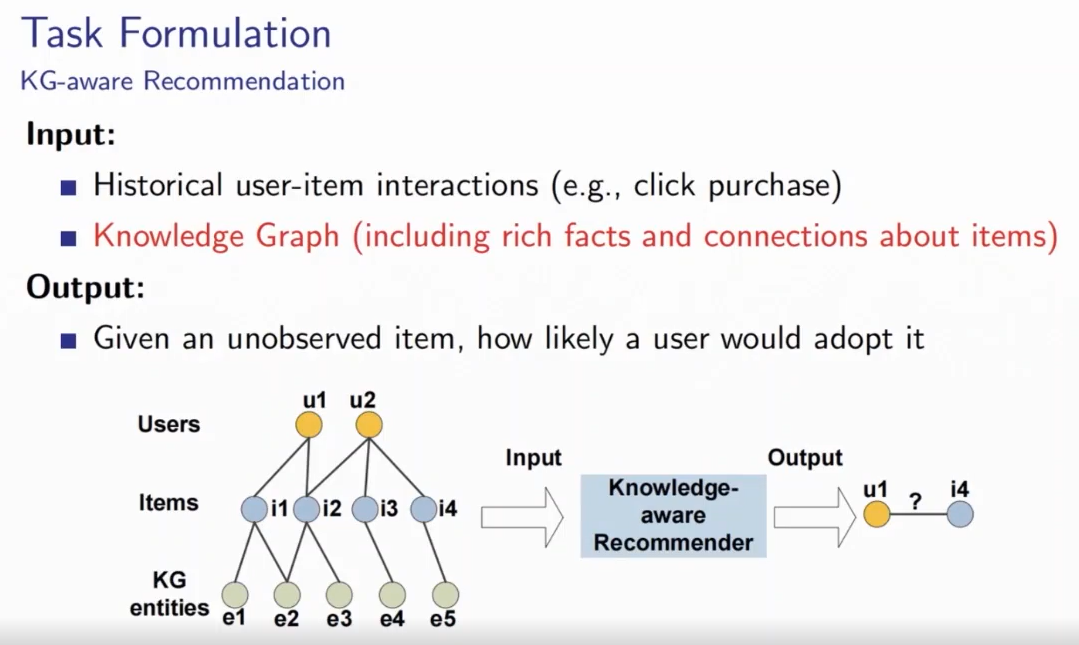 Task Formulation
KG-aware Recommendation

Input:

■ Historical user-item interactions (e.g., click purchase)
■ Knowledge Graph (including rich facts and connections about items)

Output:

■ Given an unobserved item, how likely a user would adopt it

Users
u1 u2
Items
i1 i2 i3 i4
KG entities
e1 e2 e3 e4 e5
Input
Knowledge-aware Recommender
Output
u1 ? i4